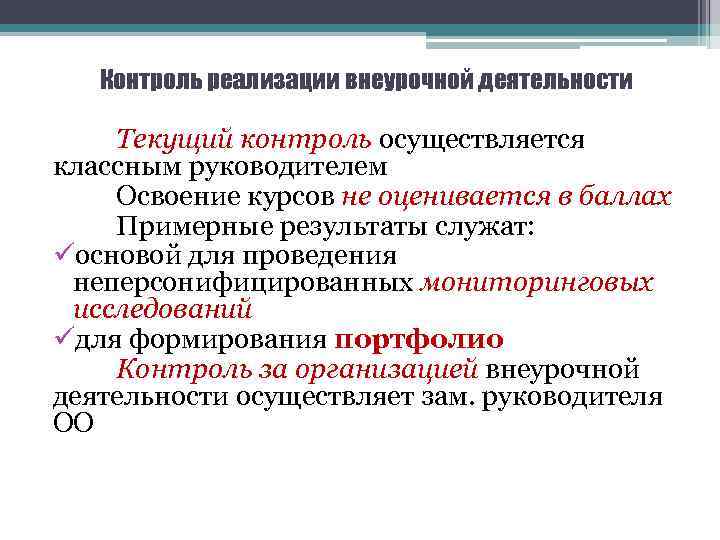 Контроль реализации внеурочной деятельности

Текущий контроль осуществляется классным руководителем

Освоение курсов не оценивается в баллах

Примерные результаты служат:

✓основой для проведения неперсонифицированных мониторинговых исследований

✓для формирования портфолио

Контроль за организацией внеурочной деятельности осуществляет зам. руководителя ОО